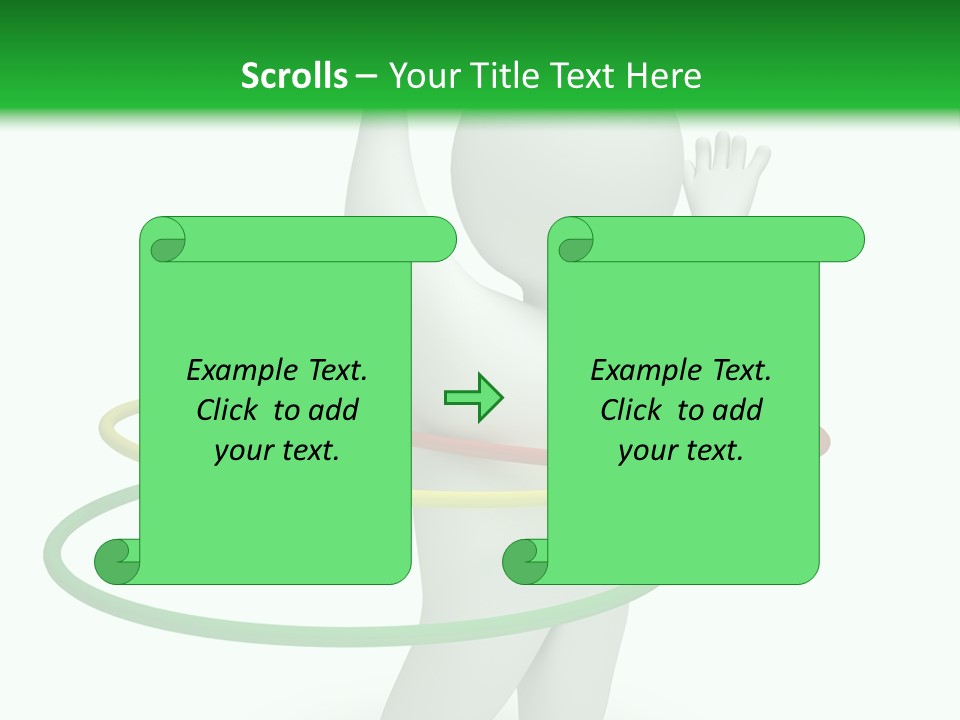 Scrolls – Your Title Text Here

Example Text. Click to add your text.

Example Text. Click to add your text.